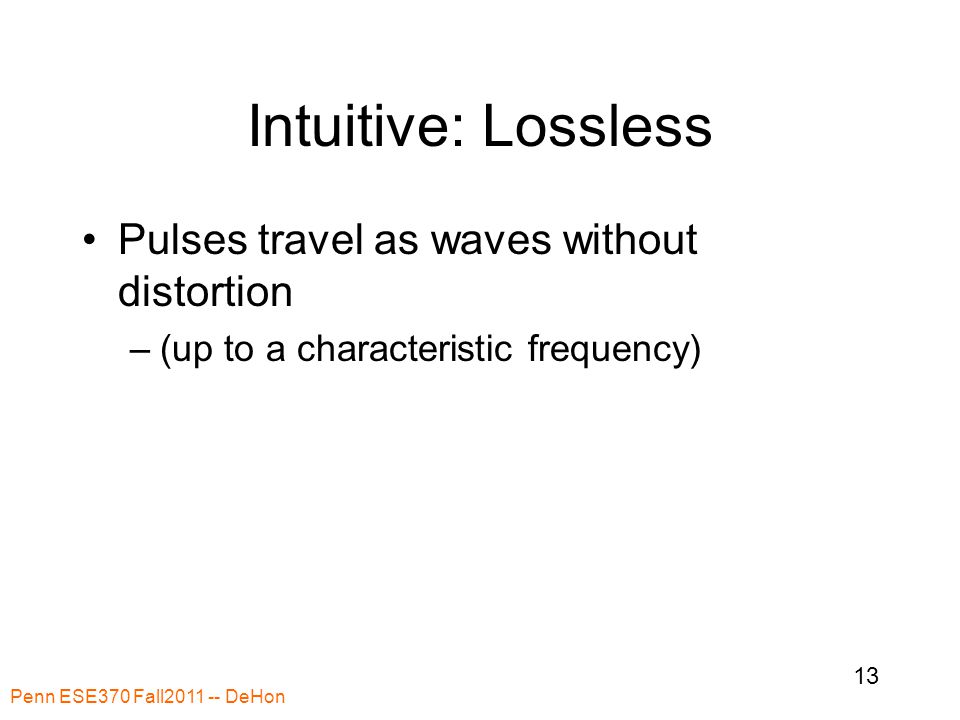 Intuitive: Lossless

• Pulses travel as waves without distortion
– (up to a characteristic frequency)

13

Penn ESE370 Fall2011 -- DeHon